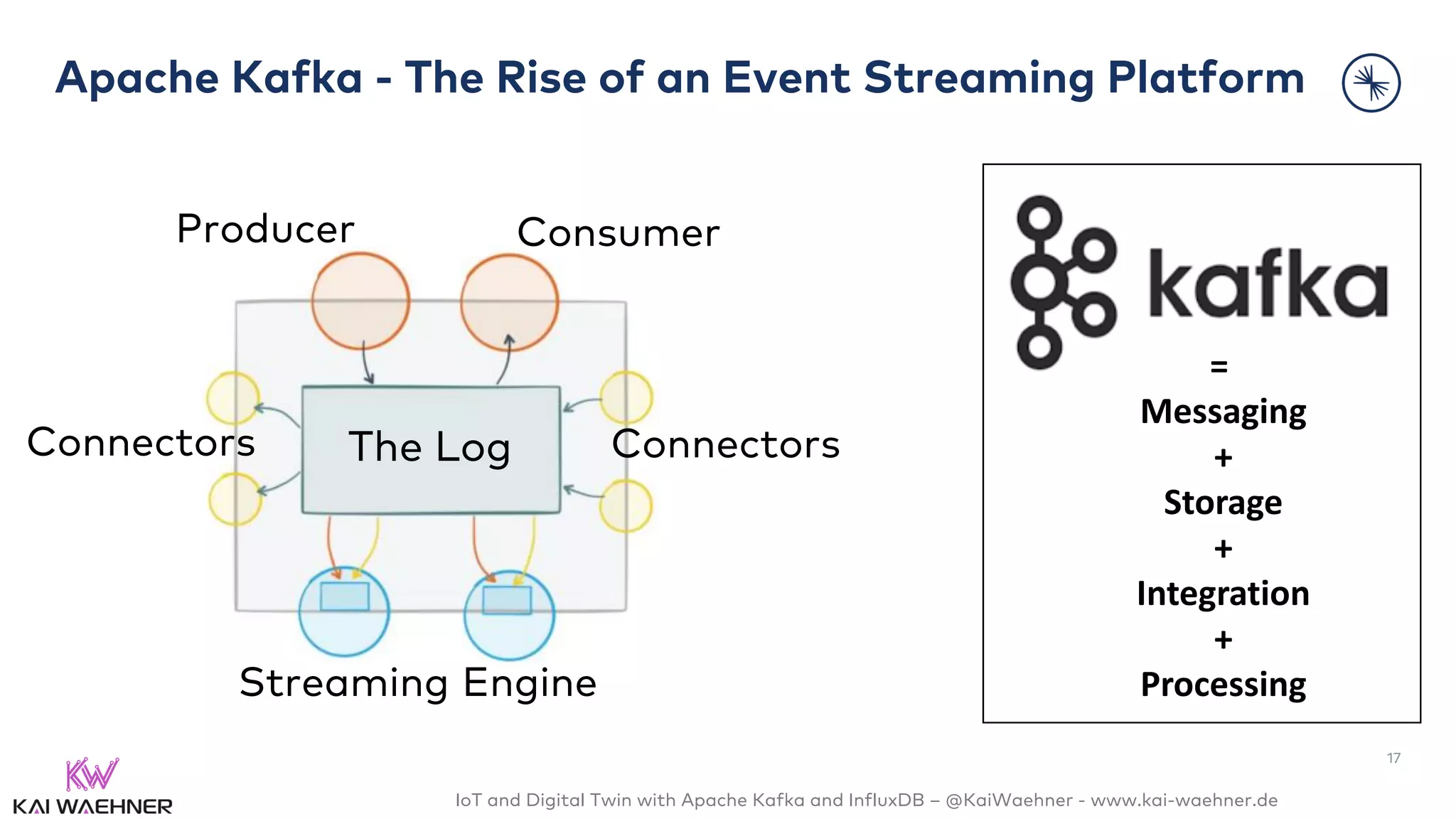 Apache Kafka - The Rise of an Event Streaming Platform

Producer

Consumer

Connectors

The Log

Connectors

Streaming Engine

kafka

=

Messaging

+

Storage

+

Integration

+

Processing

17

KW
KAI WAEHNER

IoT and Digital Twin with Apache Kafka and InfluxDB – @KaiWaehner - www.kai-waehner.de